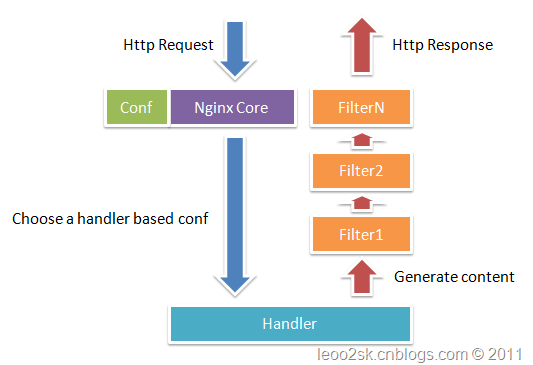 Http Request

Http Response

Conf

Nginx Core

FilterN

Filter2

Choose a handler based conf

Filter1

Generate content

Handler

leoo2sk.cnblogs.com © 2011